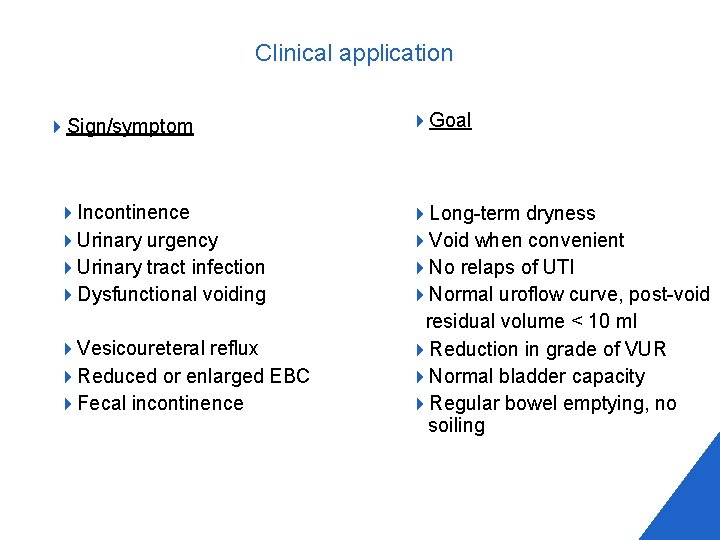 Clinical application

Sign/symptom

Incontinence
Urinary urgency
Urinary tract infection
Dysfunctional voiding

Vesicoureteral reflux
Reduced or enlarged EBC
Fecal incontinence

Goal

Long-term dryness
Void when convenient
No relaps of UTI
Normal uroflow curve, post-void residual volume < 10 ml
Reduction in grade of VUR
Normal bladder capacity
Regular bowel emptying, no soiling